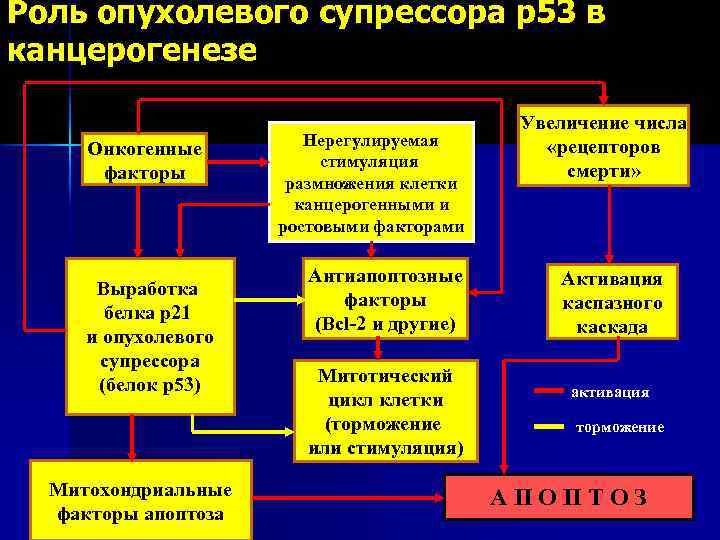 Роль опухолевого супрессора р53 в канцерогенезе

Онкогенные факторы

Нерегулируемая стимуляция размножения клетки канцерогенными и ростовыми факторами

Увеличение числа «рецепторов смерти»

Выработка белка р21 и опухолевого супрессора (белок р53)

Антиапоптозные факторы (Bcl-2 и другие)

Активация каспазного каскада

Митотический цикл клетки (торможение или стимуляция)

активация

торможение

Митохондриальные факторы апоптоза

А П О П Т О З